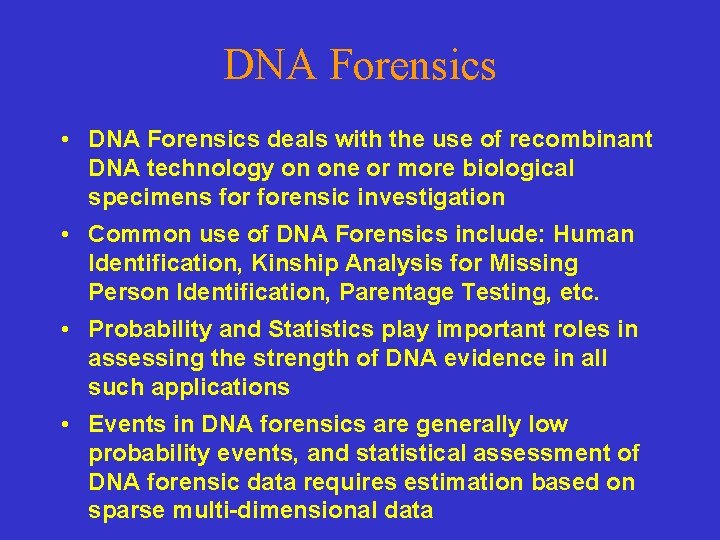 DNA Forensics

• DNA Forensics deals with the use of recombinant DNA technology on one or more biological specimens for forensic investigation

• Common use of DNA Forensics include: Human Identification, Kinship Analysis for Missing Person Identification, Parentage Testing, etc.

• Probability and Statistics play important roles in assessing the strength of DNA evidence in all such applications

• Events in DNA forensics are generally low probability events, and statistical assessment of DNA forensic data requires estimation based on sparse multi-dimensional data